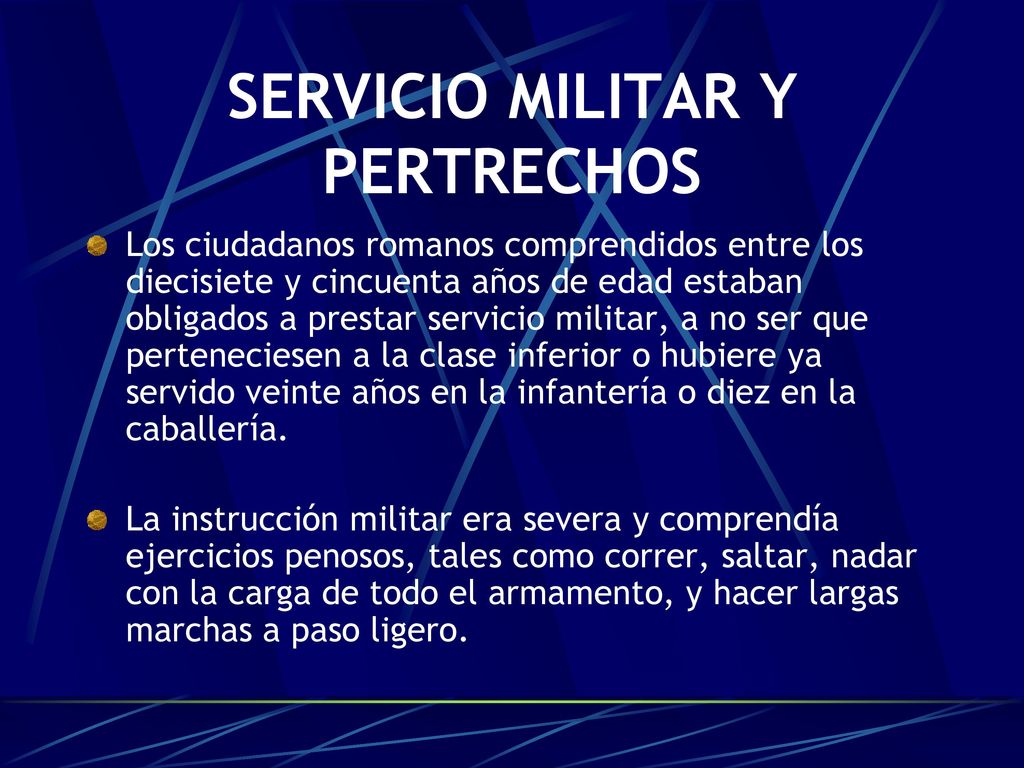 SERVICIO MILITAR Y PERTRECHOS

Los ciudadanos romanos comprendidos entre los diecisiete y cincuenta años de edad estaban obligados a prestar servicio militar, a no ser que perteneciesen a la clase inferior o hubiere ya servido veinte años en la infantería o diez en la caballería.

La instrucción militar era severa y comprendía ejercicios penosos, tales como correr, saltar, nadar con la carga de todo el armamento, y hacer largas marchas a paso ligero.